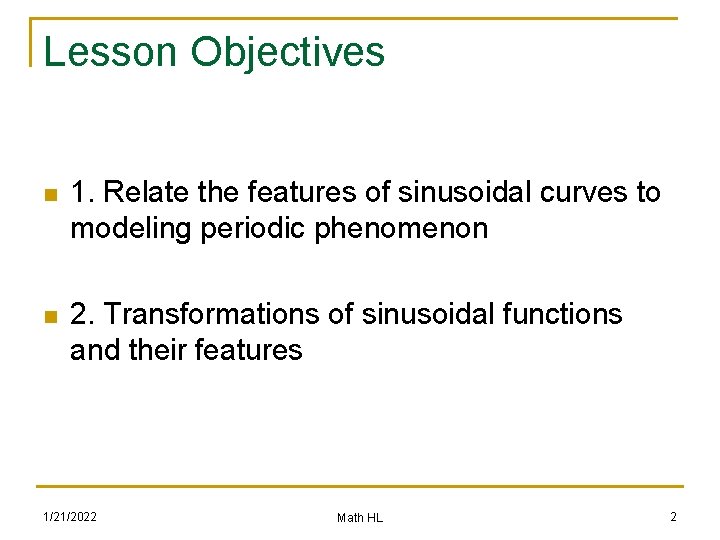 Lesson Objectives

1. Relate the features of sinusoidal curves to modeling periodic phenomenon

2. Transformations of sinusoidal functions and their features

1/21/2022

Math HL

2